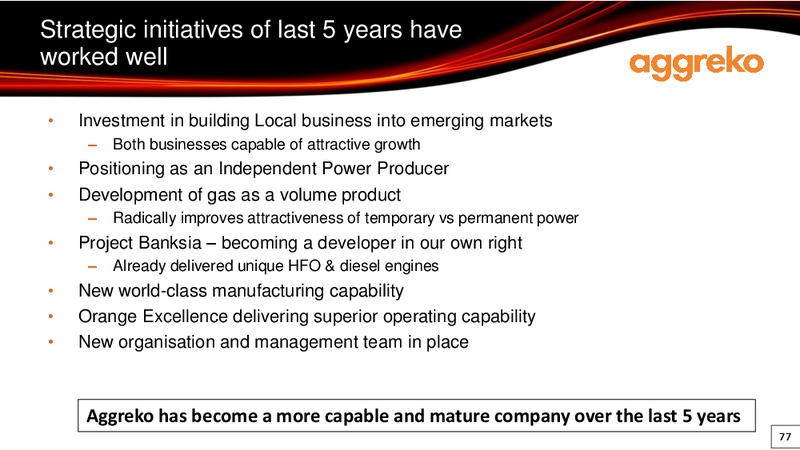 Strategic initiatives of last 5 years have worked well

aggreko

• Investment in building Local business into emerging markets
– Both businesses capable of attractive growth
• Positioning as an Independent Power Producer
• Development of gas as a volume product
– Radically improves attractiveness of temporary vs permanent power
• Project Banksia – becoming a developer in our own right
– Already delivered unique HFO & diesel engines
• New world-class manufacturing capability
• Orange Excellence delivering superior operating capability
• New organisation and management team in place

Aggreko has become a more capable and mature company over the last 5 years

77